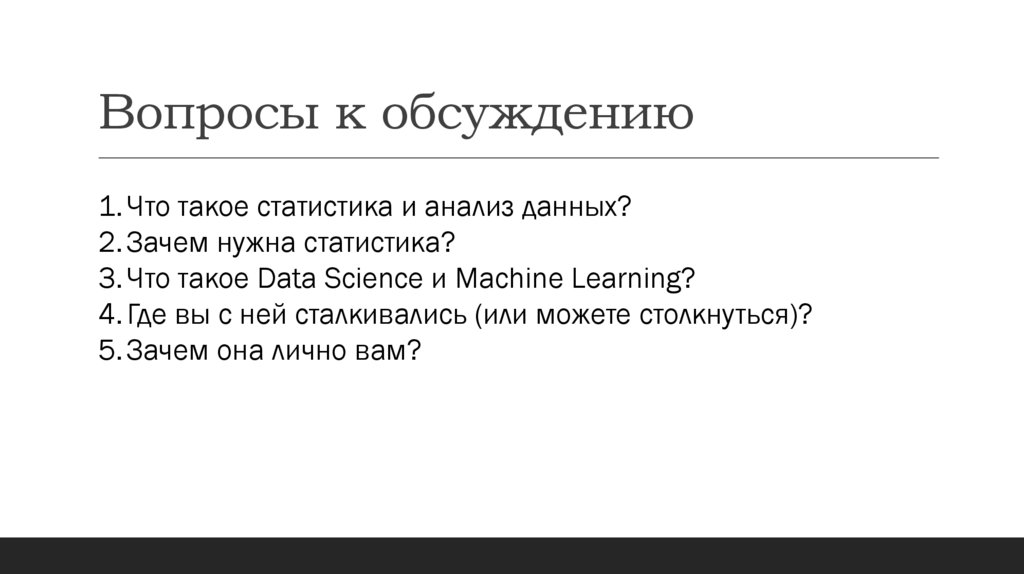 Вопросы к обсуждению

1. Что такое статистика и анализ данных?
2. Зачем нужна статистика?
3. Что такое Data Science и Machine Learning?
4. Где вы с ней сталкивались (или можете столкнуться)?
5. Зачем она лично вам?